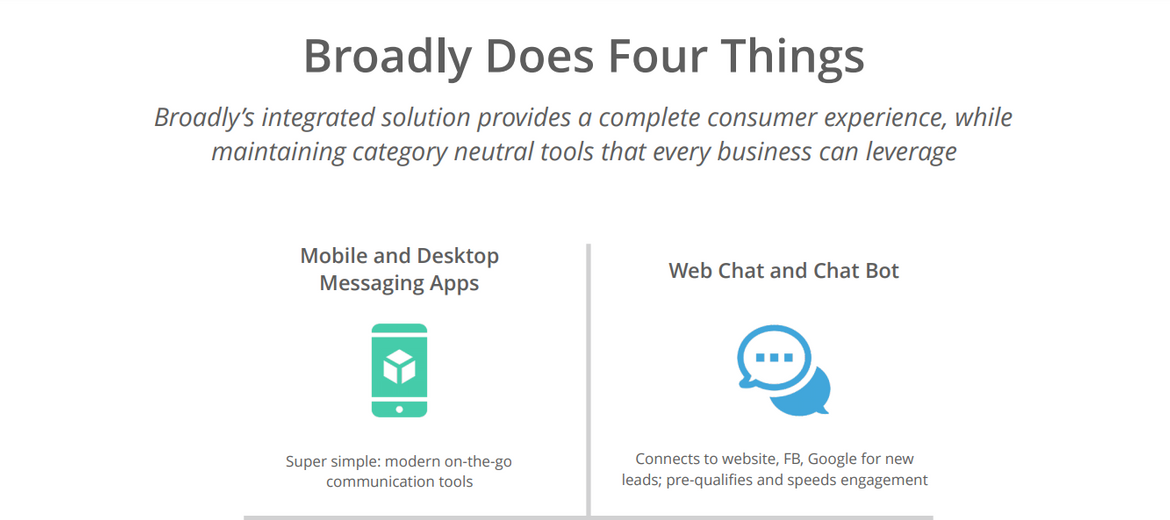 Broadly Does Four Things

Broadly's integrated solution provides a complete consumer experience, while maintaining category neutral tools that every business can leverage

Mobile and Desktop Messaging Apps

Super simple: modern on-the-go communication tools

Web Chat and Chat Bot

Connects to website, FB, Google for new leads; pre-qualifies and speeds engagement